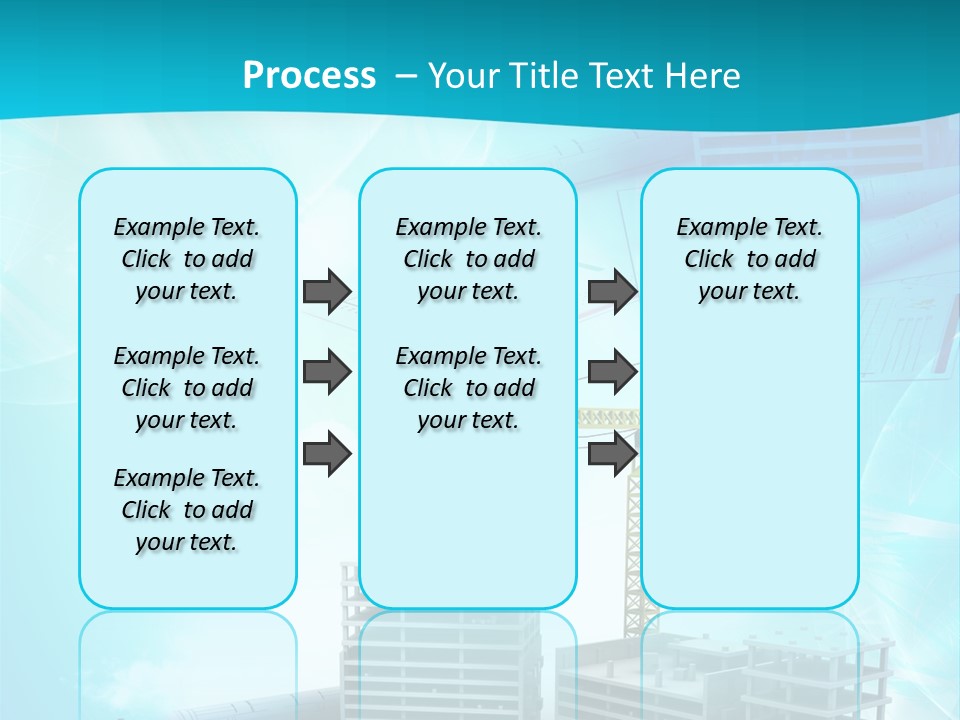 Process – Your Title Text Here

Example Text. Click to add your text.

Example Text. Click to add your text.

Example Text. Click to add your text.

Example Text. Click to add your text.

Example Text. Click to add your text.

Example Text. Click to add your text.